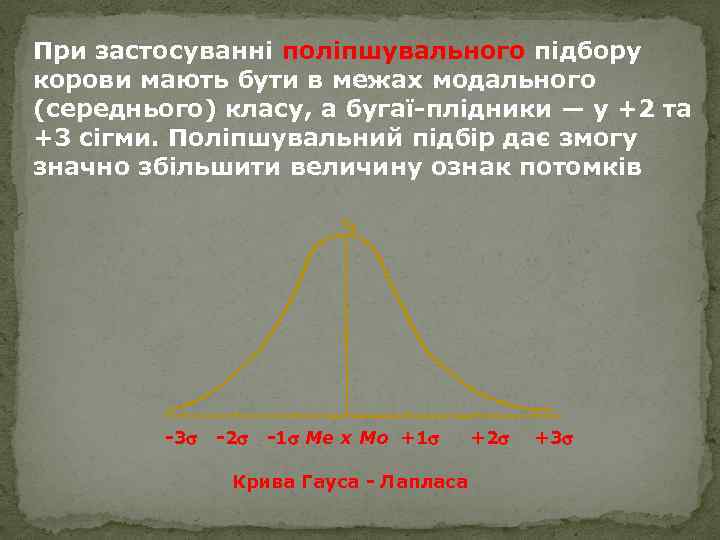 При застосуванні поліпшувального підбору корови мають бути в межах модального (середнього) класу, а бугаї-плідники — у +2 та +3 сігми. Поліпшувальний підбір дає змогу значно збільшити величину ознак потомків

$-3\sigma$ $-2\sigma$ $-1\sigma$ Me x Mo $+1\sigma$ $+2\sigma$ $+3\sigma$

Крива Гауса - Лапласа